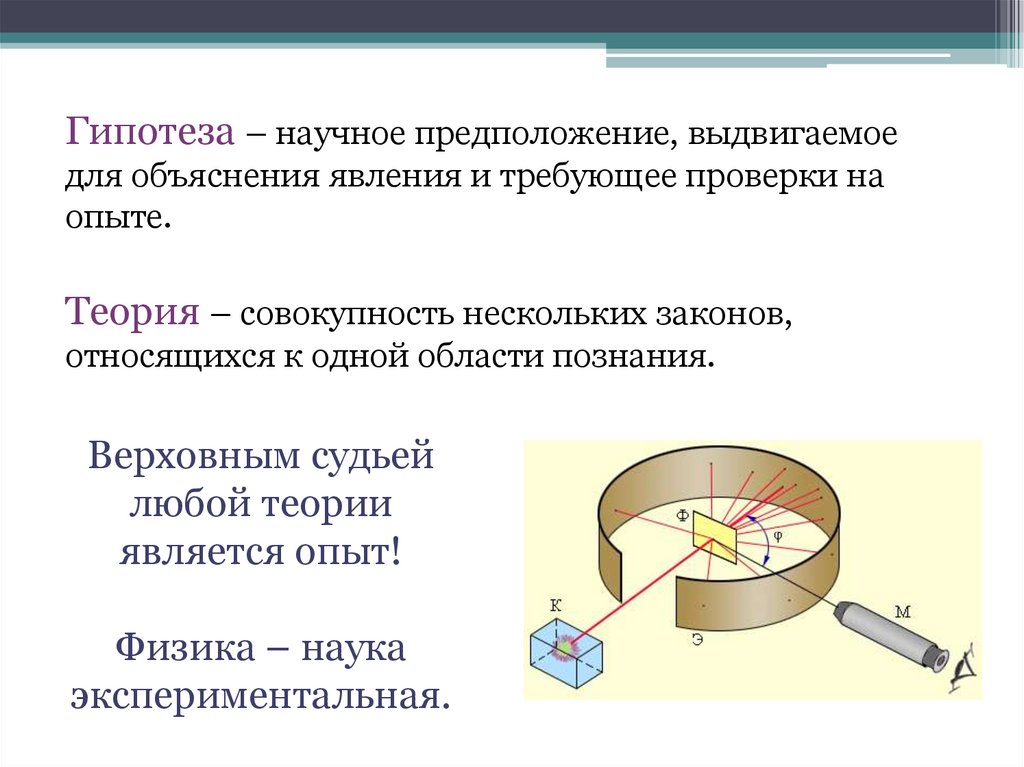 Гипотеза – научное предположение, выдвигаемое для объяснения явления и требующее проверки на опыте.

Теория – совокупность нескольких законов, относящихся к одной области познания.

Верховным судьей любой теории является опыт!

Физика – наука экспериментальная.

Ф
φ
К
Э
М